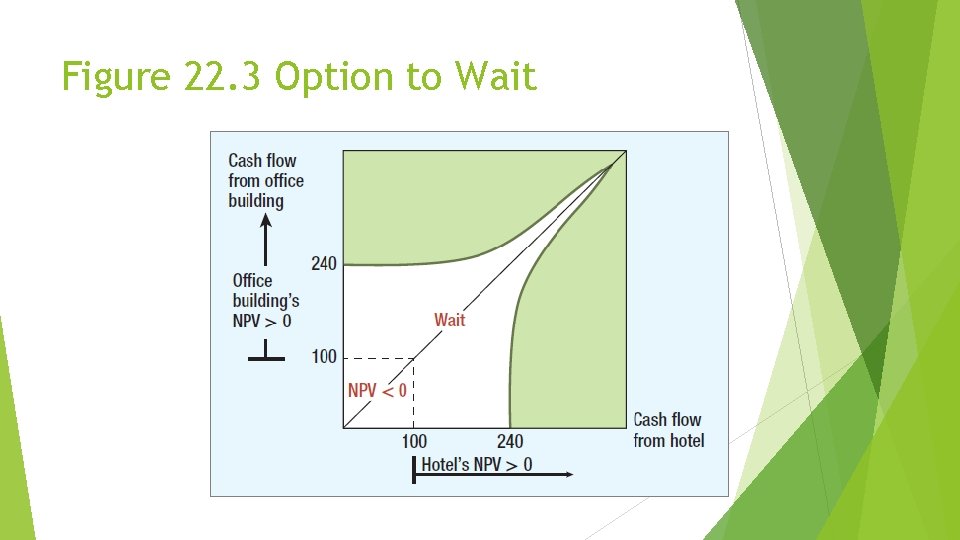 Figure 22.3 Option to Wait

Cash flow from office building

Office building's NPV > 0

240

100

Wait

NPV < 0

100

240

Cash flow from hotel

Hotel's NPV > 0